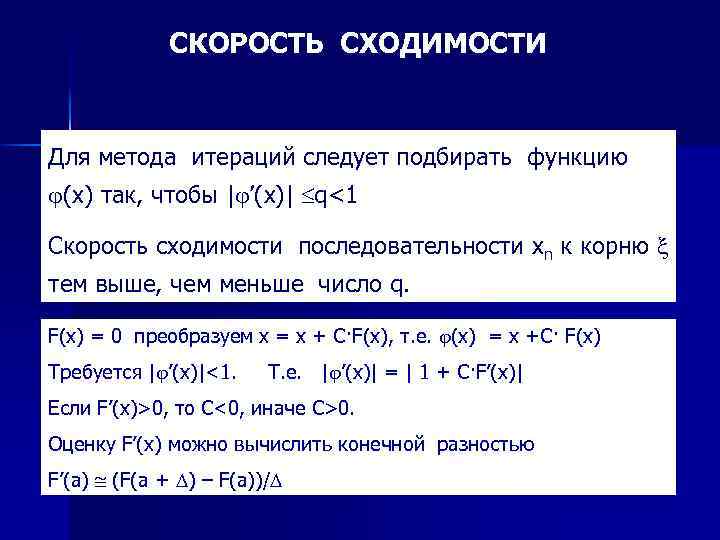 СКОРОСТЬ СХОДИМОСТИ

Для метода итераций следует подбирать функцию $\varphi(x)$ так, чтобы $|\varphi'(x)| \leq q<1$

Скорость сходимости последовательности $x_n$ к корню $\xi$ тем выше, чем меньше число q.

$F(x) = 0$ преобразуем $x = x + C \cdot F(x)$, т.е. $\varphi(x) = x + C \cdot F(x)$

Требуется $|\varphi'(x)|<1$. Т.е. $|\varphi'(x)| = | 1 + C \cdot F'(x)|$

Если $F'(x)>0$, то $C<0$, иначе $C>0$.

Оценку $F'(x)$ можно вычислить конечной разностью

$F'(a) \cong (F(a + \Delta) - F(a))/\Delta$